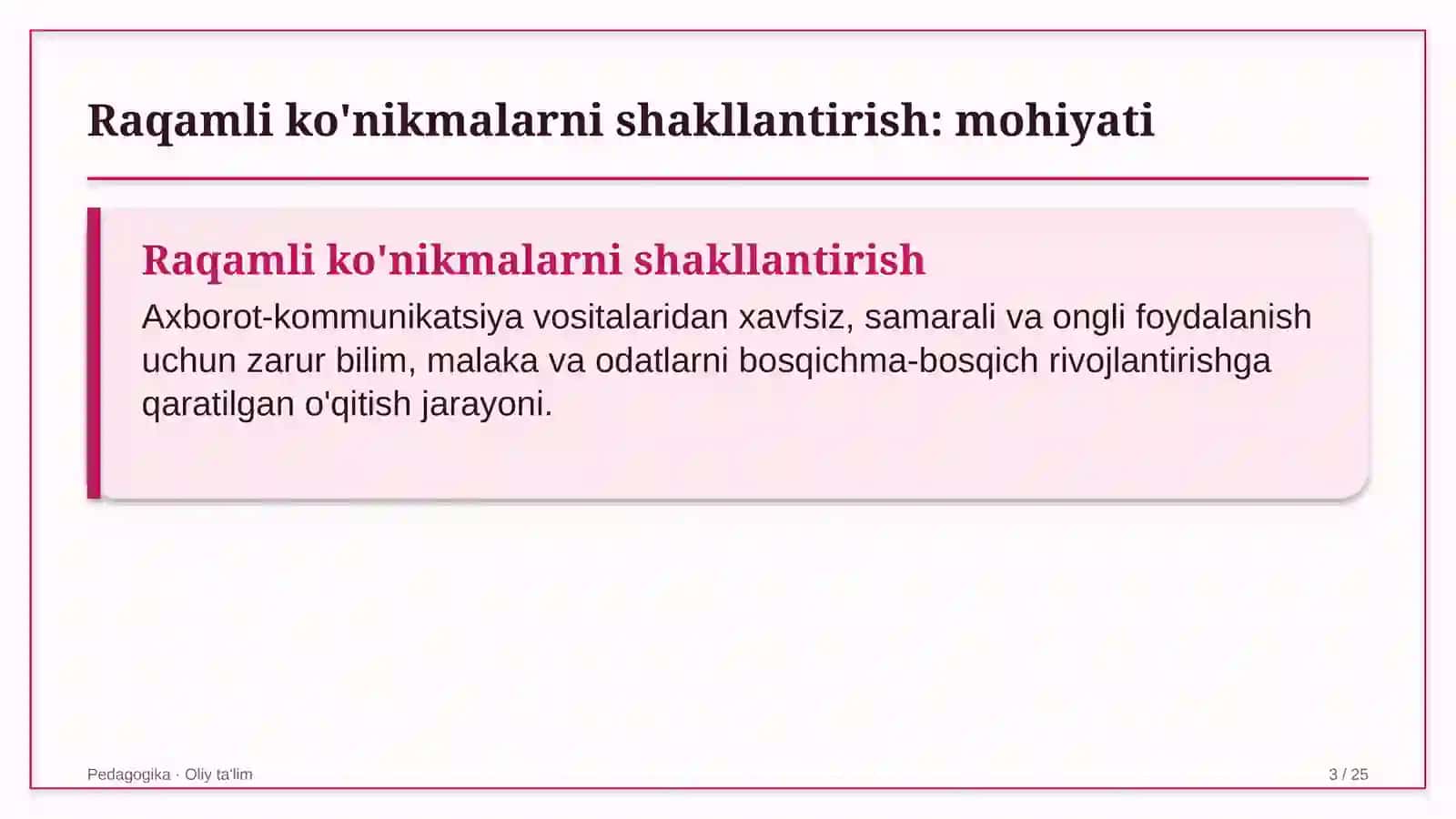 Raqamli ko'nikmalarni shakllantirish: mohiyati

Raqamli ko'nikmalarni shakllantirish

Axborot-kommunikatsiya vositalaridan xavfsiz, samarali va ongli foydalanish uchun zarur bilim, malaka va odatlarni bosqichma-bosqich rivojlantirishga qaratilgan o'qitish jarayoni.

Pedagogika · Oliy ta'lim

3 / 25